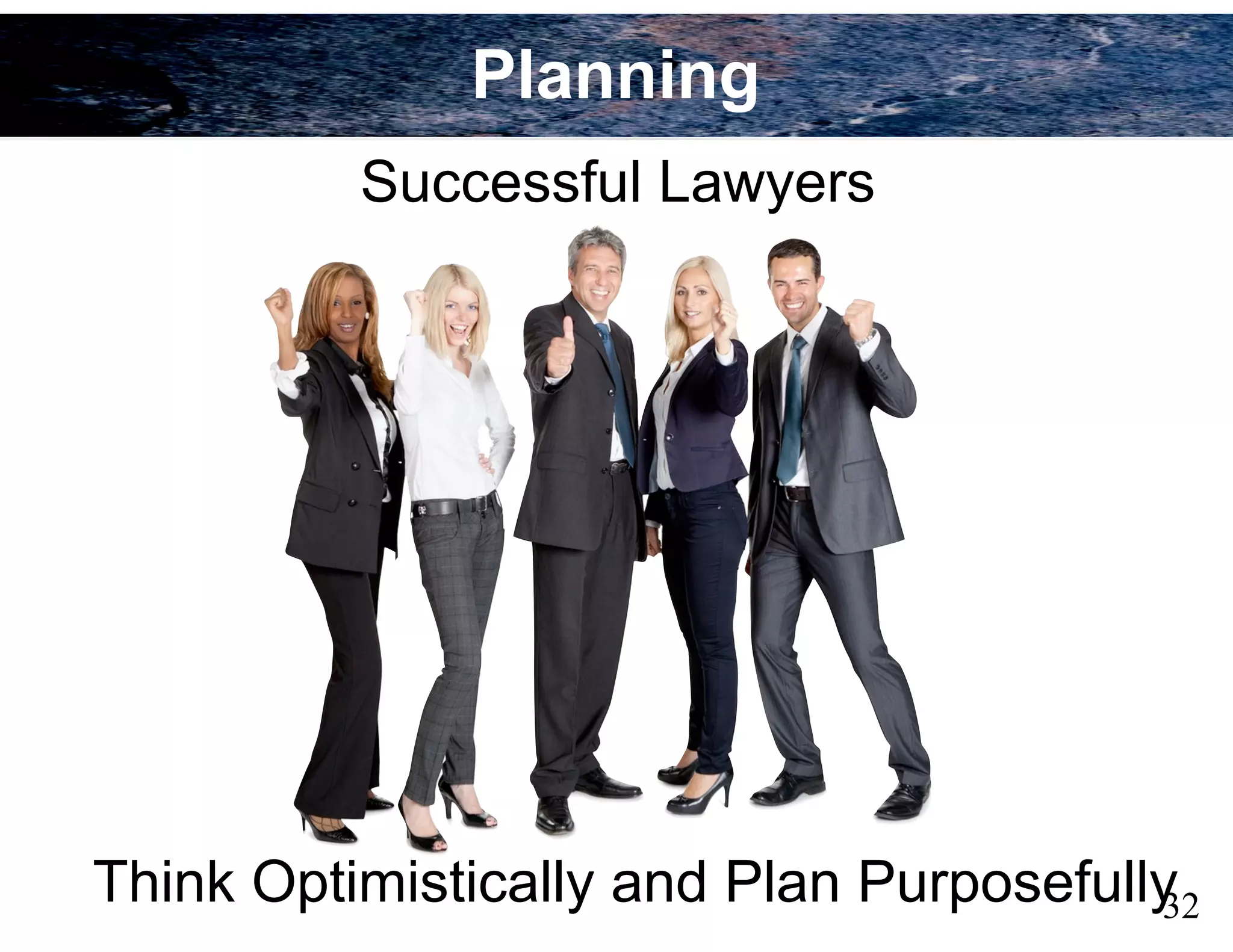 Planning

Successful Lawyers

Think Optimistically and Plan Purposefully

32